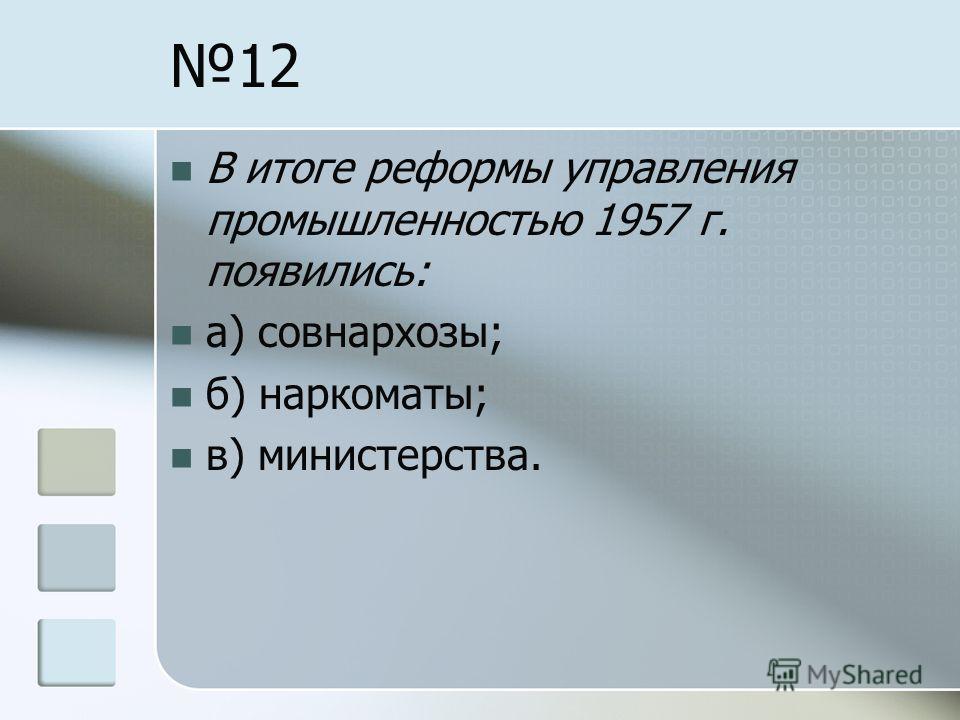 №12

В итоге реформы управления промышленностью 1957 г. появились:

а) совнархозы;

б) наркоматы;

в) министерства.

MyShared